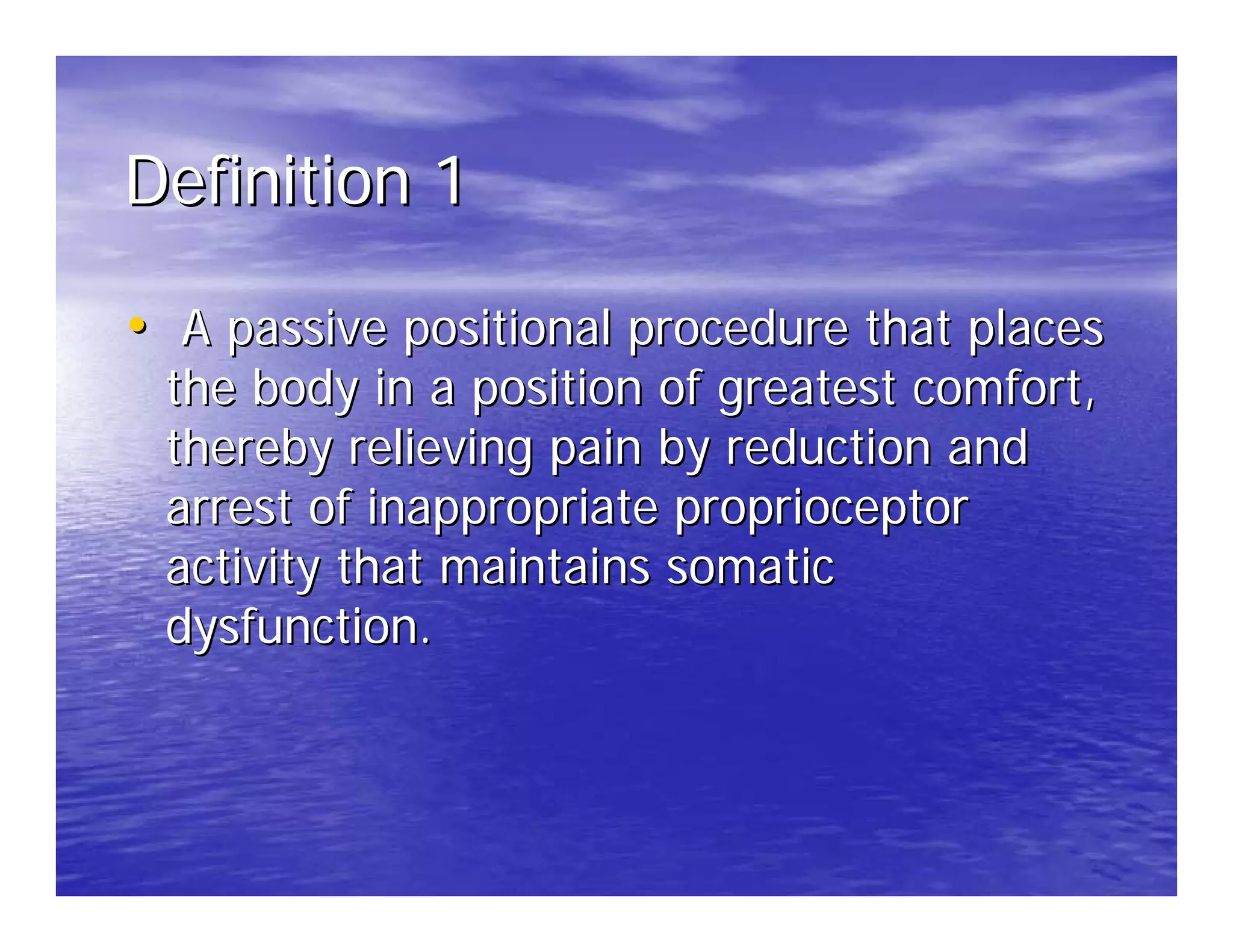 Definition 1

• A passive positional procedure that places the body in a position of greatest comfort, thereby relieving pain by reduction and arrest of inappropriate proprioceptor activity that maintains somatic dysfunction.